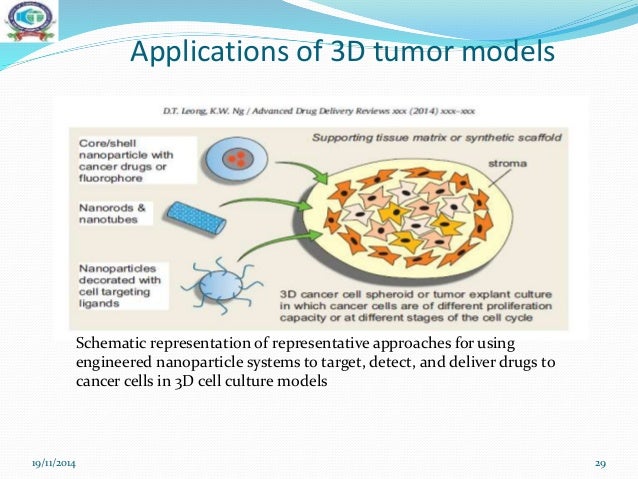 Applications of 3D tumor models

D.T. Leong, K.W. Ng / Advanced Drug Delivery Reviews xxx (2014) xxx–xxx

Core/shell nanoparticle with cancer drugs or fluorophore

Nanorods & nanotubes

Nanoparticles decorated with cell targeting ligands

Supporting tissue matrix or synthetic scaffold

stroma

3D cancer cell spheroid or tumor explant culture in which cancer cells are of different proliferation capacity or at different stages of the cell cycle

Schematic representation of representative approaches for using engineered nanoparticle systems to target, detect, and deliver drugs to cancer cells in 3D cell culture models

19/11/2014

29